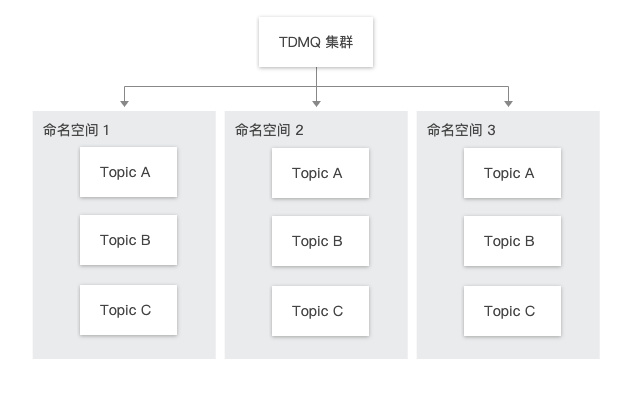 TDMQ 集群

命名空间 1

Topic A

Topic B

Topic C

命名空间 2

Topic A

Topic B

Topic C

命名空间 3

Topic A

Topic B

Topic C